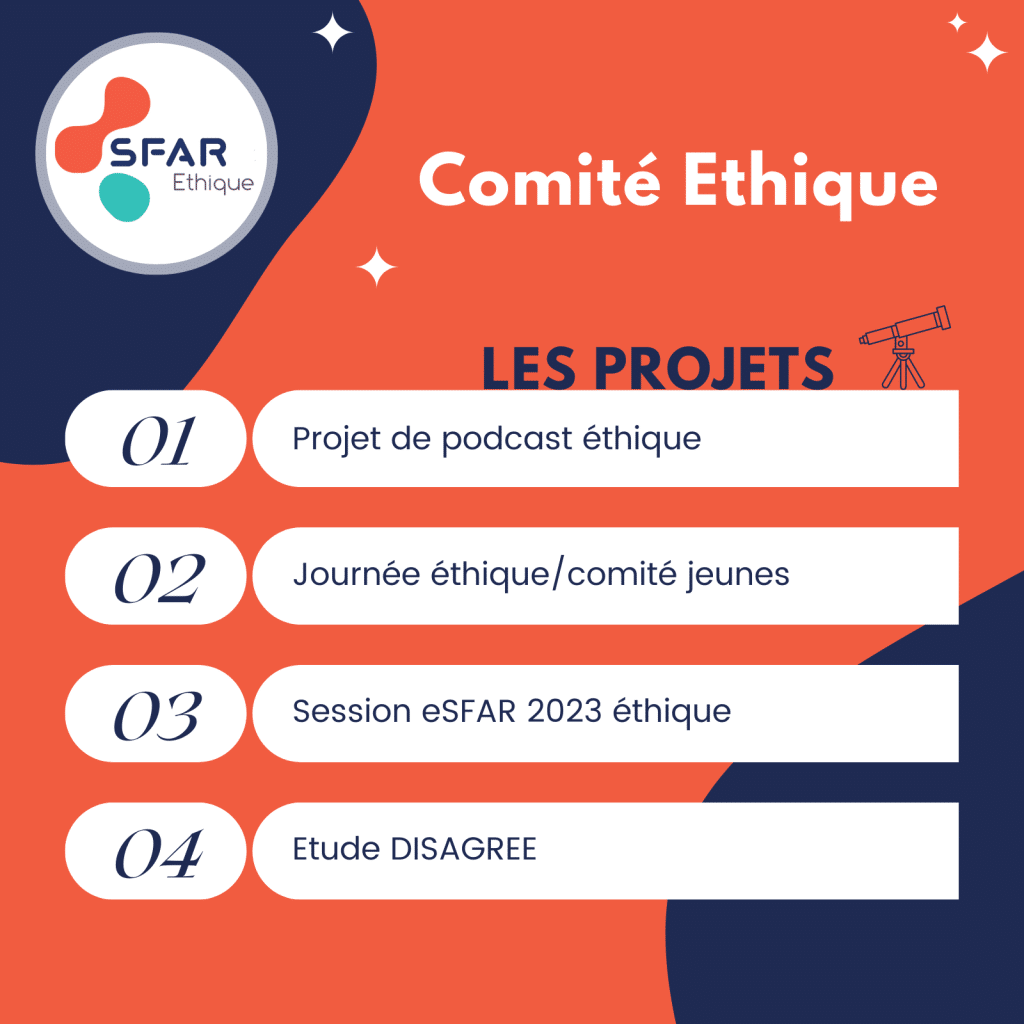 SFAR
Ethique

Comité Ethique

LES PROJETS

01 Projet de podcast éthique

02 Journée éthique/comité jeunes

03 Session eSFAR 2023 éthique

04 Etude DISAGREE